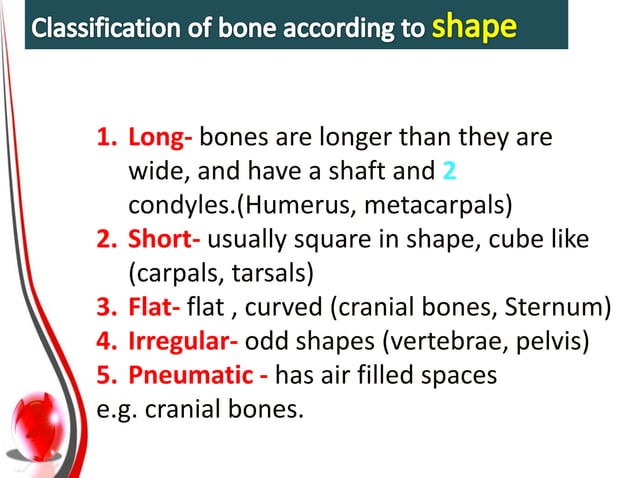 Classification of bone according to shape

1. Long- bones are longer than they are wide, and have a shaft and 2 condyles.(Humerus, metacarpals)
2. Short- usually square in shape, cube like (carpals, tarsals)
3. Flat- flat , curved (cranial bones, Sternum)
4. Irregular- odd shapes (vertebrae, pelvis)
5. Pneumatic - has air filled spaces
e.g. cranial bones.